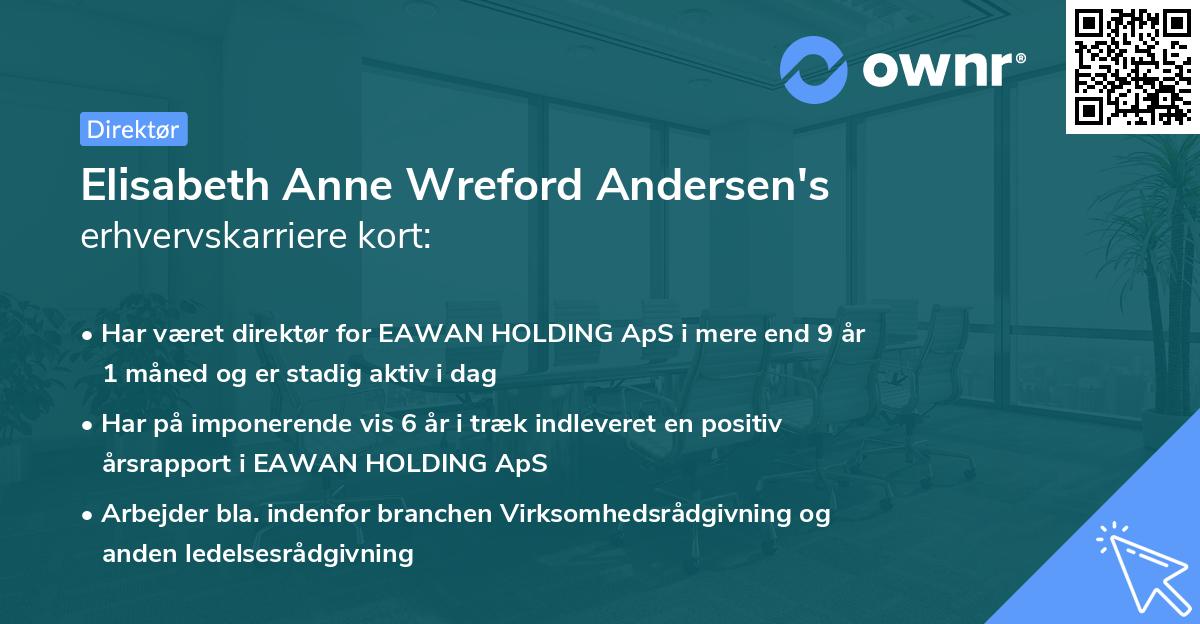 ownr®

Direktør

Elisabeth Anne Wreford Andersen's
erhvervskarriere kort:

• Har været direktør for EAWAN HOLDING ApS i mere end 9 år 1 måned og er stadig aktiv i dag

• Har på imponerende vis 6 år i træk indleveret en positiv årsrapport i EAWAN HOLDING ApS

• Arbejder bla. indenfor branchen Virksomhedsrådgivning og anden ledelsesrådgivning